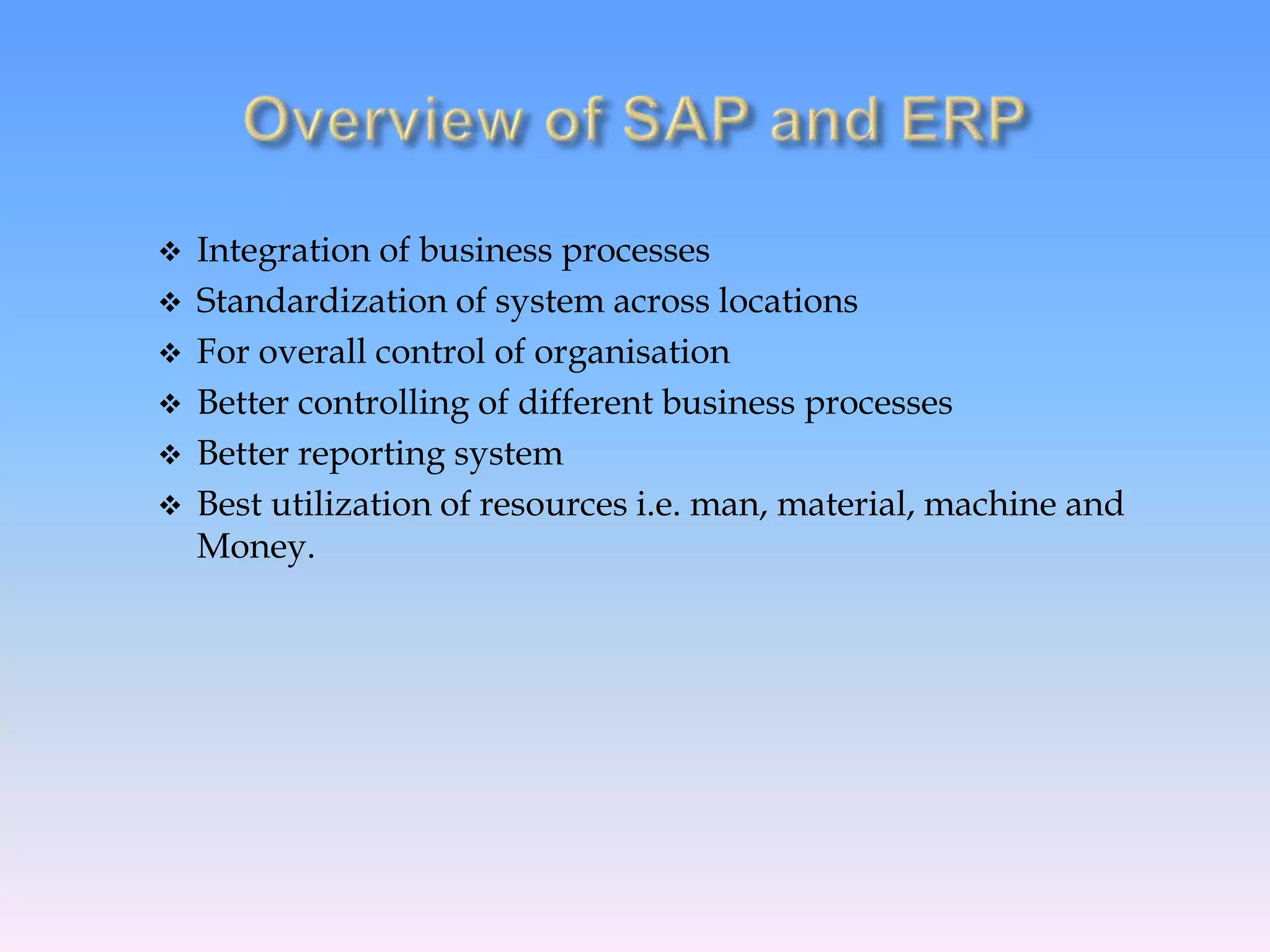 Overview of SAP and ERP

❖ Integration of business processes
❖ Standardization of system across locations
❖ For overall control of organisation
❖ Better controlling of different business processes
❖ Better reporting system
❖ Best utilization of resources i.e. man, material, machine and Money.